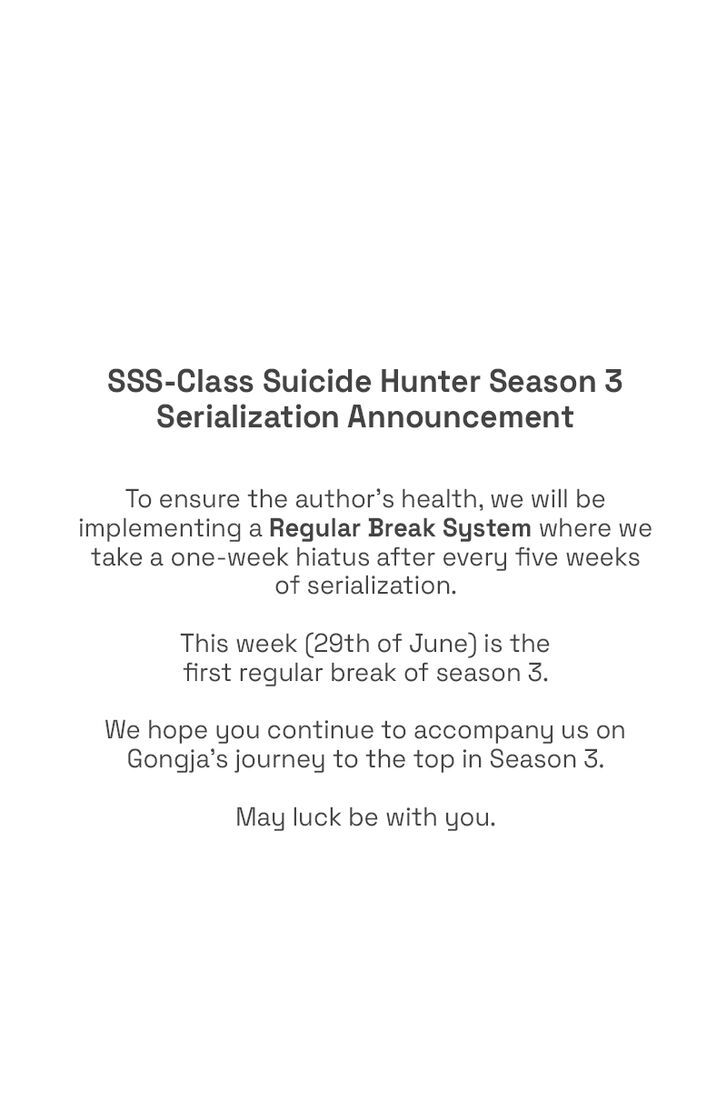 SSS-Class Suicide Hunter Season 3
Serialization Announcement

To ensure the author's health, we will be implementing a Regular Break System where we take a one-week hiatus after every five weeks of serialization.

This week (29th of June) is the first regular break of season 3.

We hope you continue to accompany us on Gongja's journey to the top in Season 3.

May luck be with you.